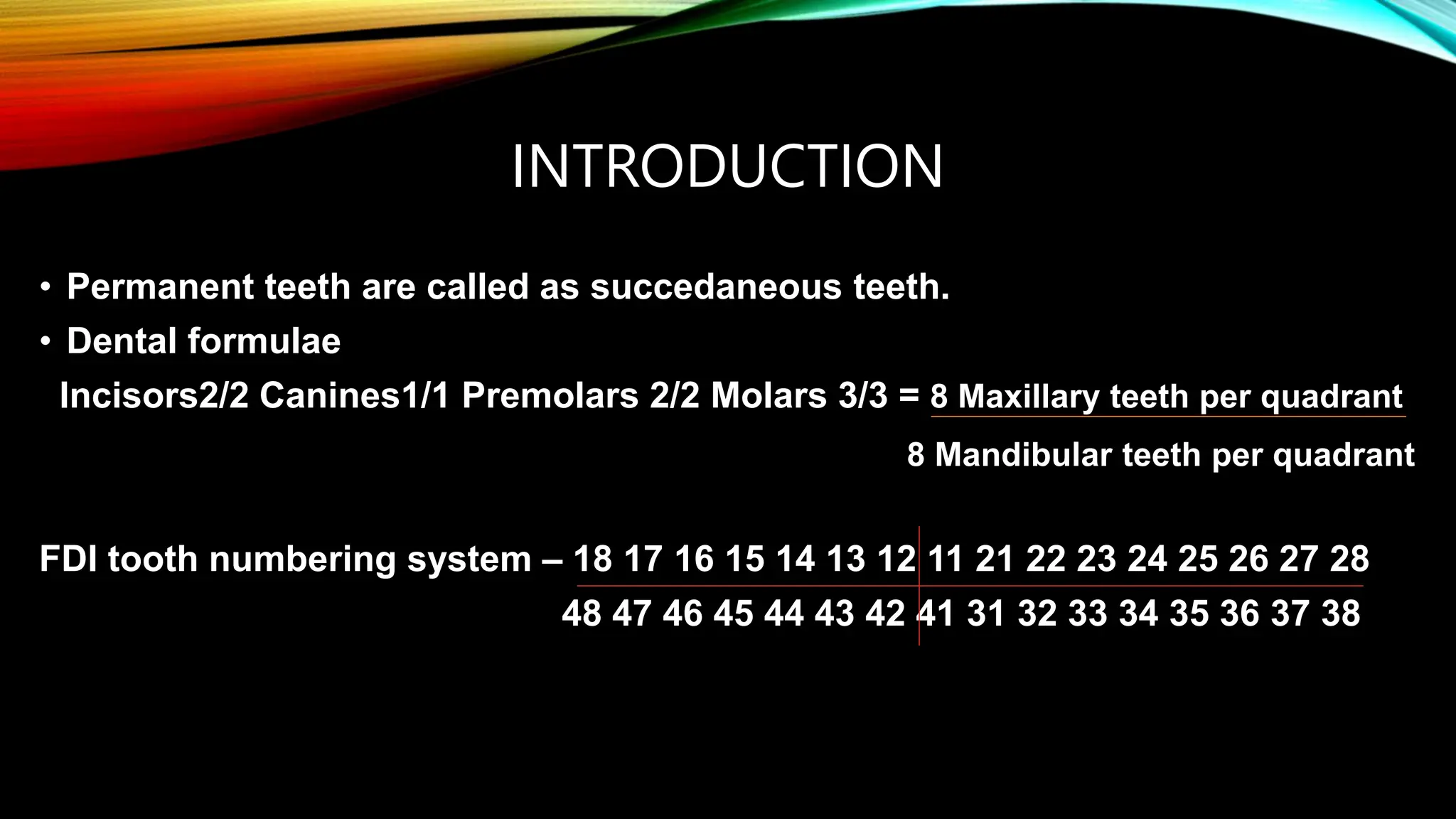 INTRODUCTION

• Permanent teeth are called as succedaneous teeth.
• Dental formulae

Incisors2/2 Canines1/1 Premolars 2/2 Molars 3/3 = 8 Maxillary teeth per quadrant
8 Mandibular teeth per quadrant

FDI tooth numbering system – 18 17 16 15 14 13 12 11 21 22 23 24 25 26 27 28
48 47 46 45 44 43 42 41 31 32 33 34 35 36 37 38